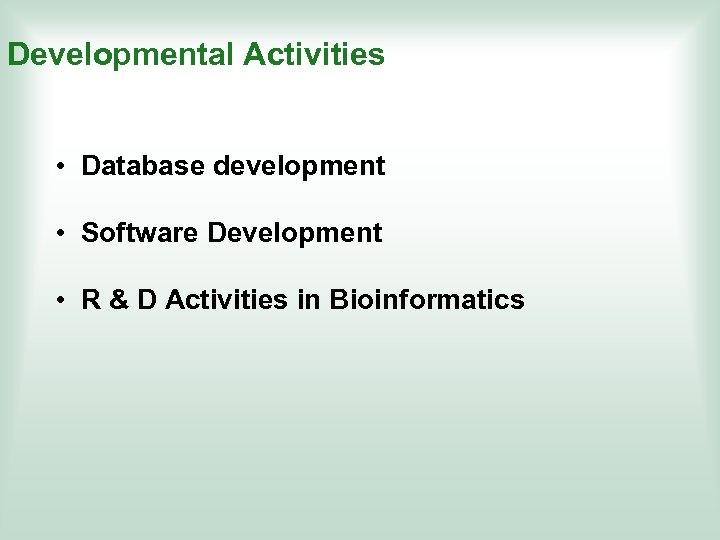 Developmental Activities

• Database development

• Software Development

• R & D Activities in Bioinformatics